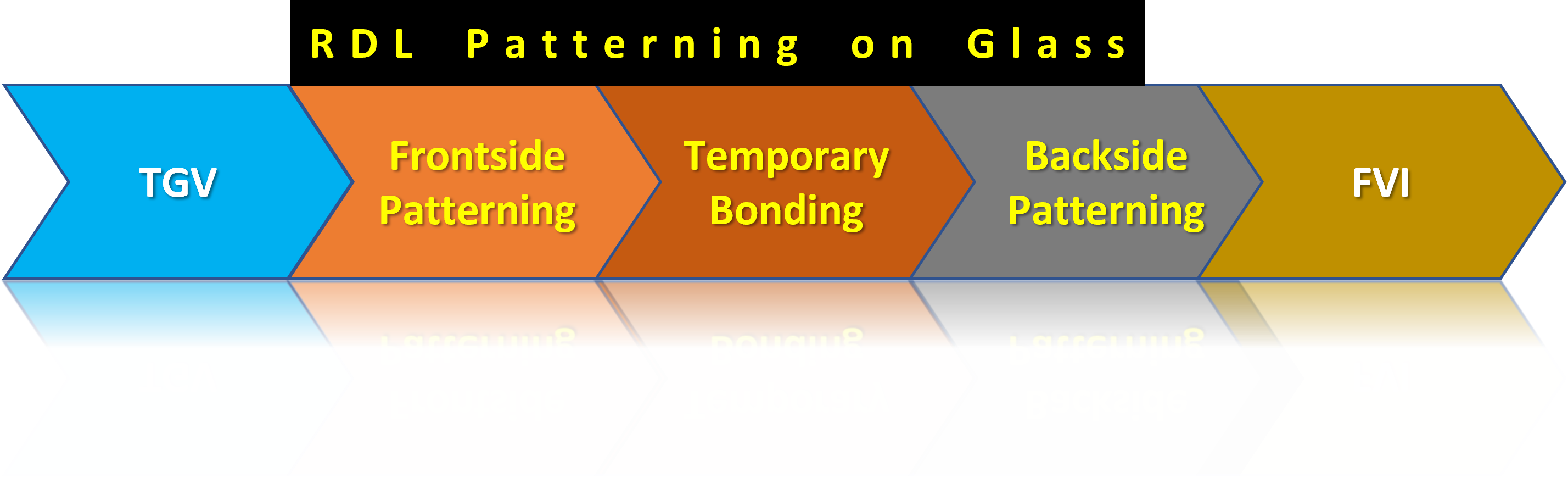 RDL Patterning on Glass

TGV

Frontside Patterning

Temporary Bonding

Backside Patterning

FVI